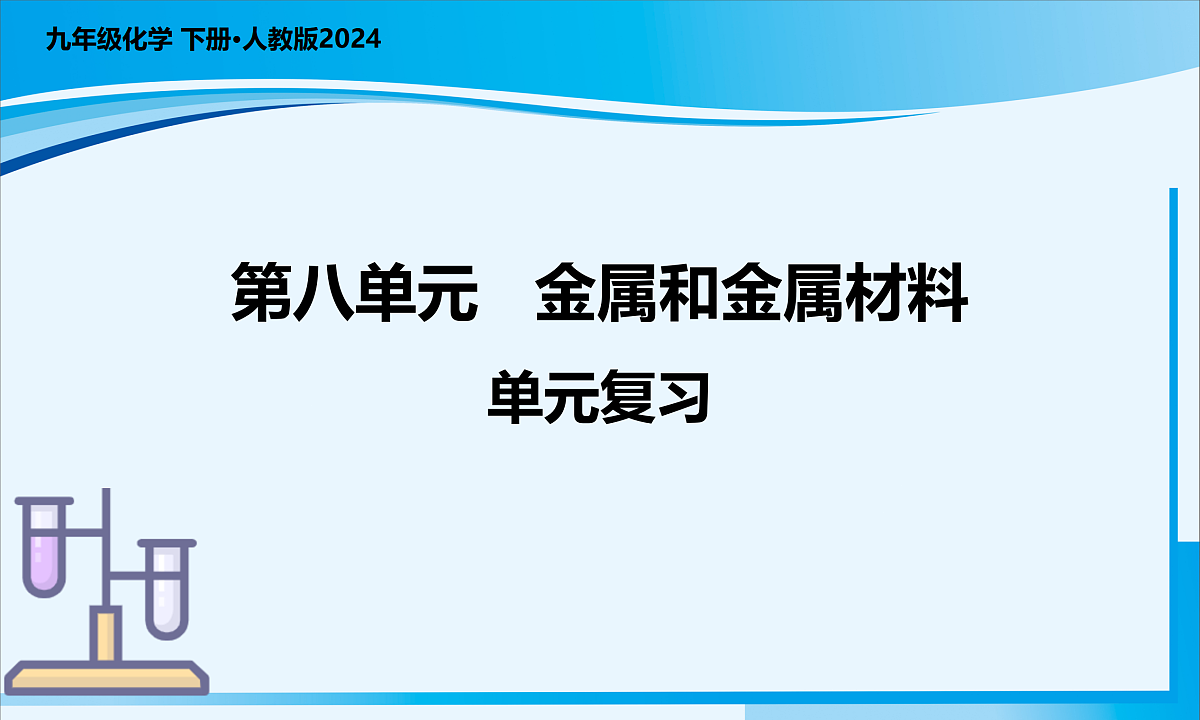 九年级化学 下册·人教版2024

第八单元　金属和金属材料

单元复习